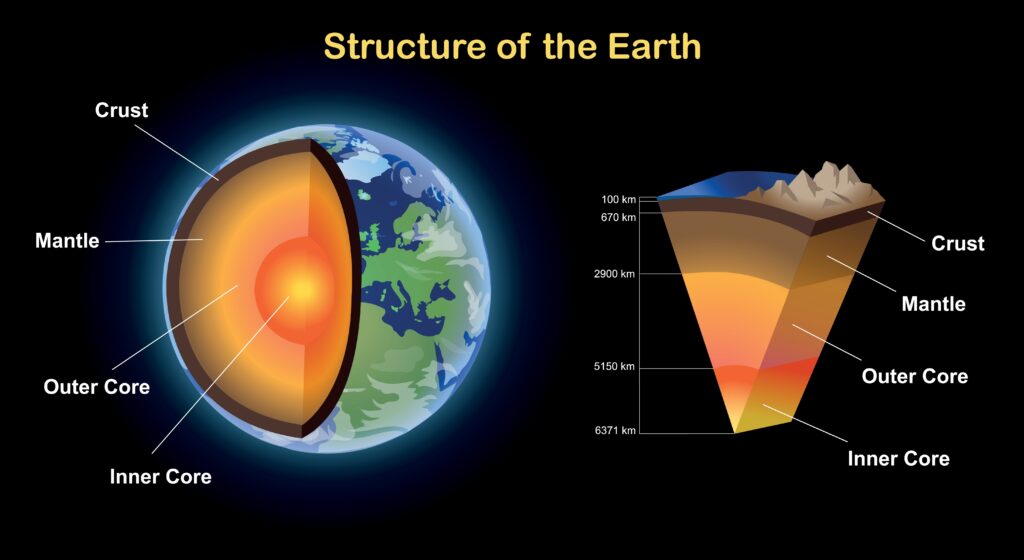 Structure of the Earth

Crust

Mantle

Outer Core

Inner Core

100 km
670 km
2900 km
5150 km
6371 km

Crust

Mantle

Outer Core

Inner Core